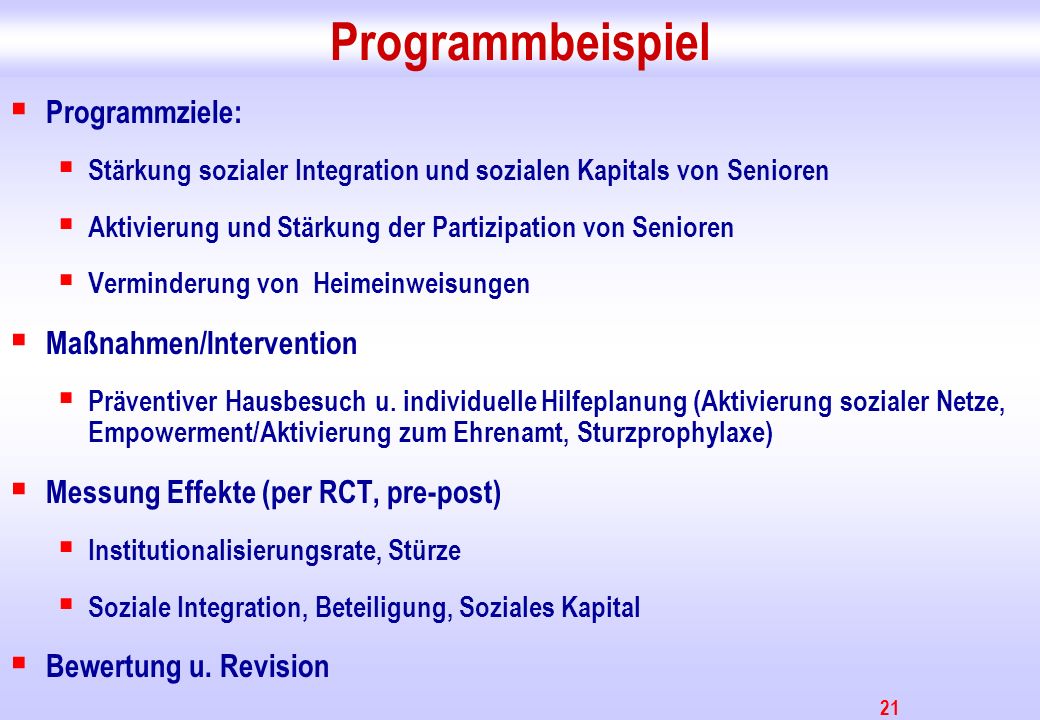 Programmbeispiel

▪ Programmziele:

▪ Stärkung sozialer Integration und sozialen Kapitals von Senioren

▪ Aktivierung und Stärkung der Partizipation von Senioren

▪ Verminderung von Heimeinweisungen

▪ Maßnahmen/Intervention

▪ Präventiver Hausbesuch u. individuelle Hilfeplanung (Aktivierung sozialer Netze, Empowerment/Aktivierung zum Ehrenamt, Sturzprophylaxe)

▪ Messung Effekte (per RCT, pre-post)

▪ Institutionalisierungsrate, Stürze

▪ Soziale Integration, Beteiligung, Soziales Kapital

▪ Bewertung u. Revision

21